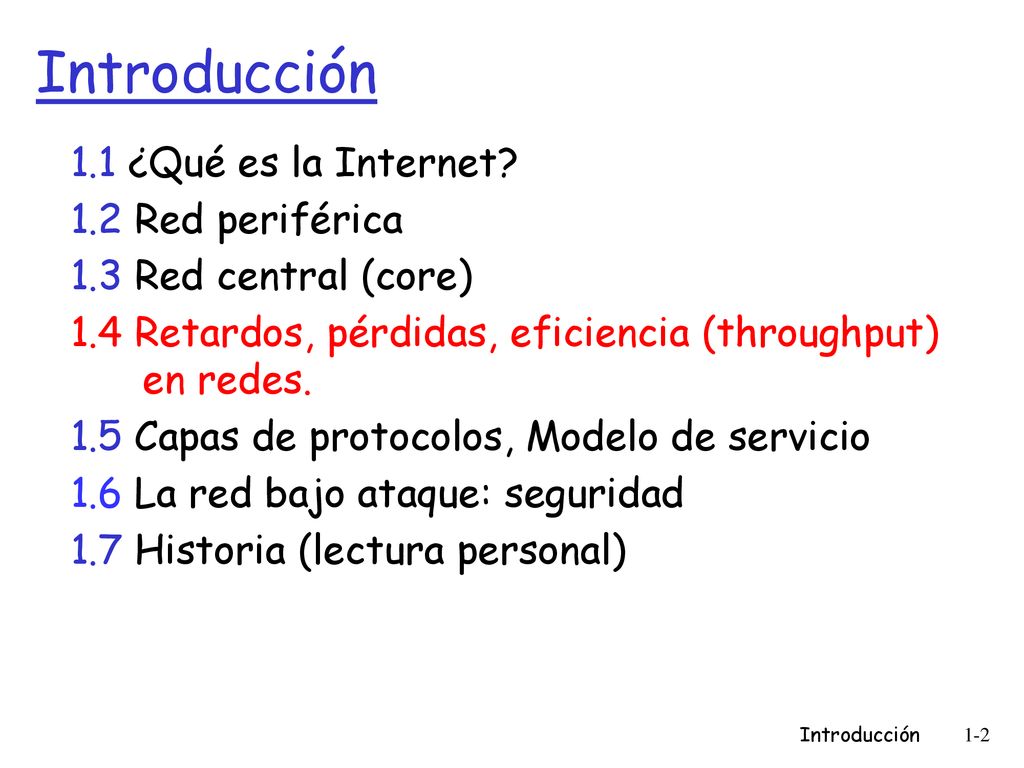 Introducción

1.1 ¿Qué es la Internet?
1.2 Red periférica
1.3 Red central (core)
1.4 Retardos, pérdidas, eficiencia (throughput) en redes.
1.5 Capas de protocolos, Modelo de servicio
1.6 La red bajo ataque: seguridad
1.7 Historia (lectura personal)

Introducción 1-2